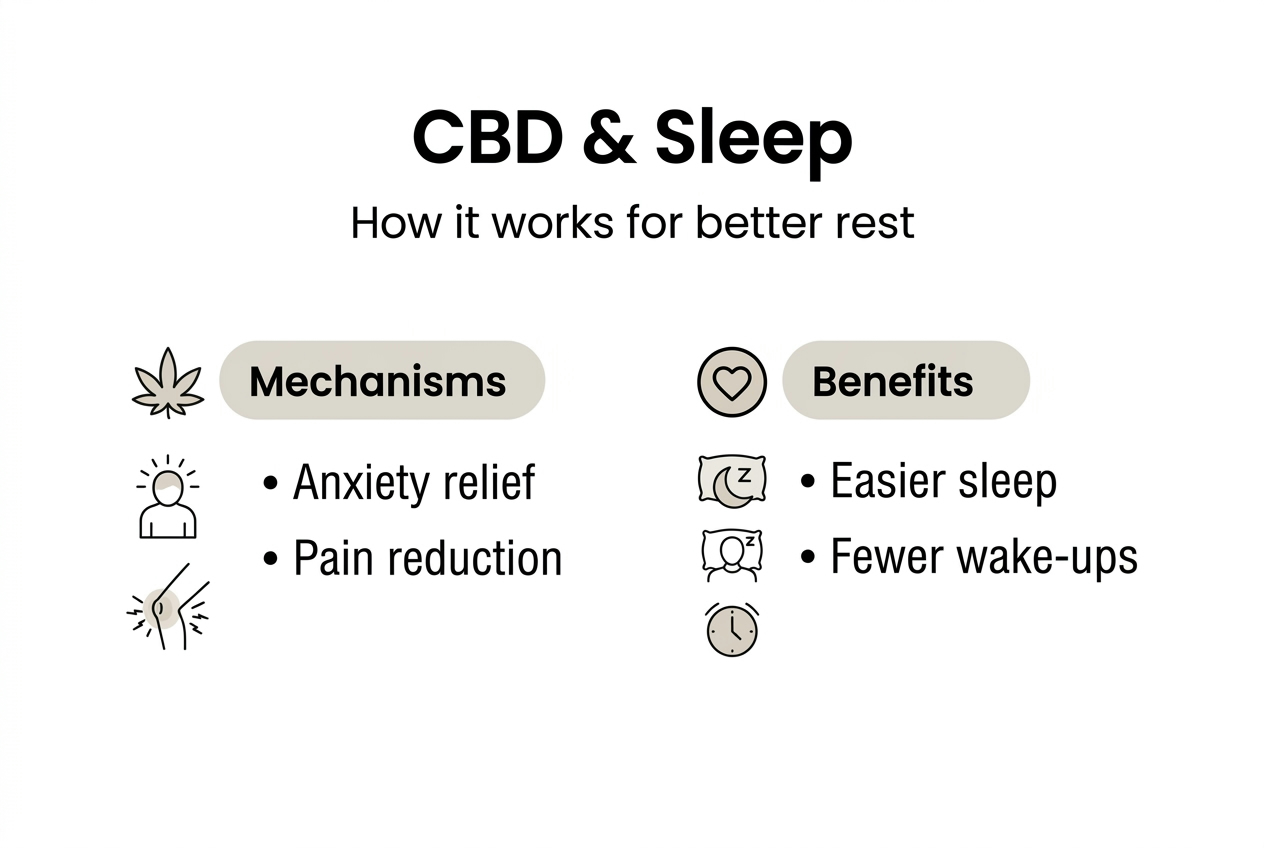 CBD & Sleep

How it works for better rest

Mechanisms

• Anxiety relief
• Pain reduction

Benefits

• Easier sleep
• Fewer wake-ups